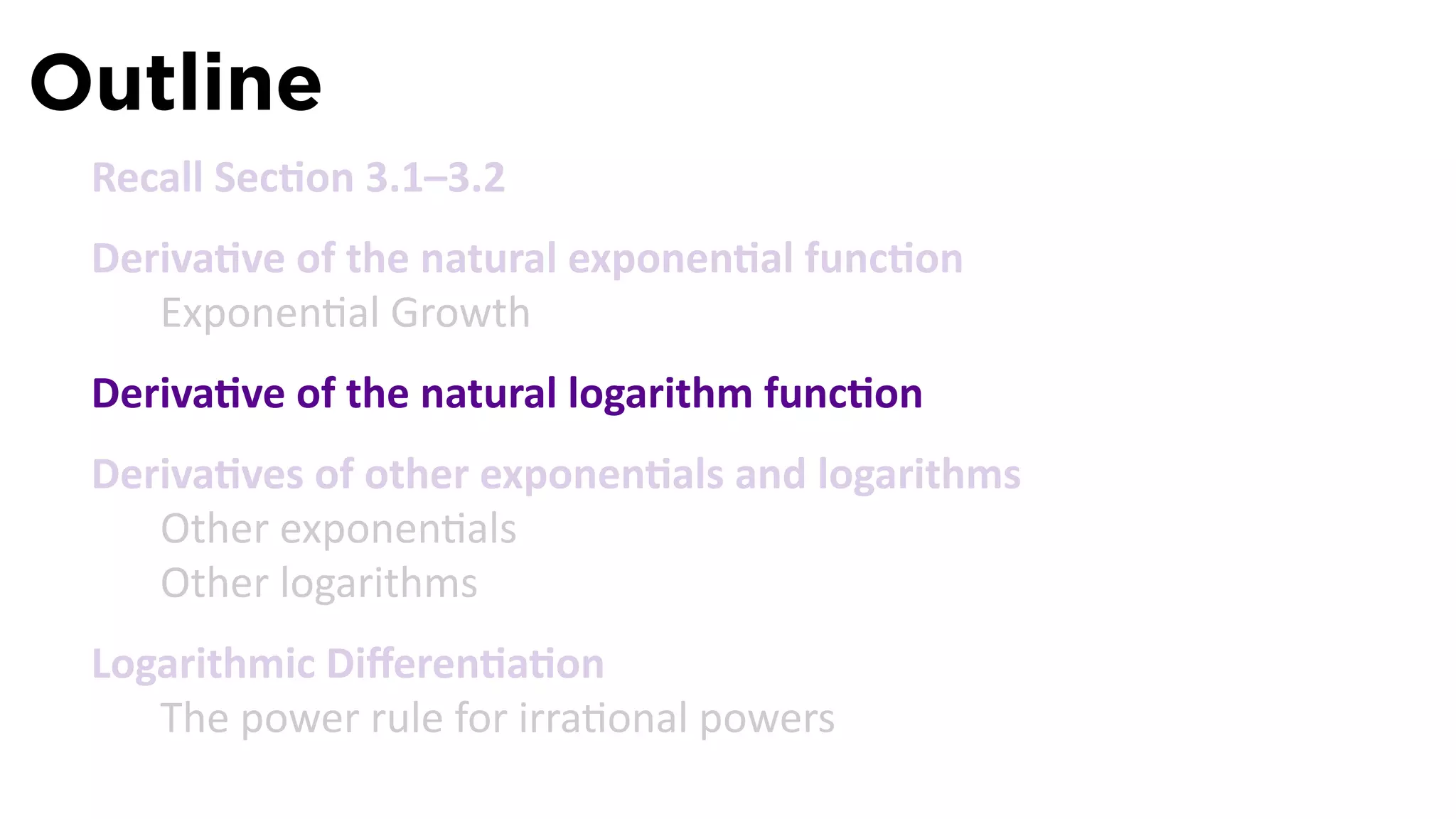 Outline

Recall Section 3.1–3.2

Derivative of the natural exponential function

Exponential Growth

Derivative of the natural logarithm function

Derivatives of other exponentials and logarithms

Other exponentials

Other logarithms

Logarithmic Differentiation

The power rule for irrational powers